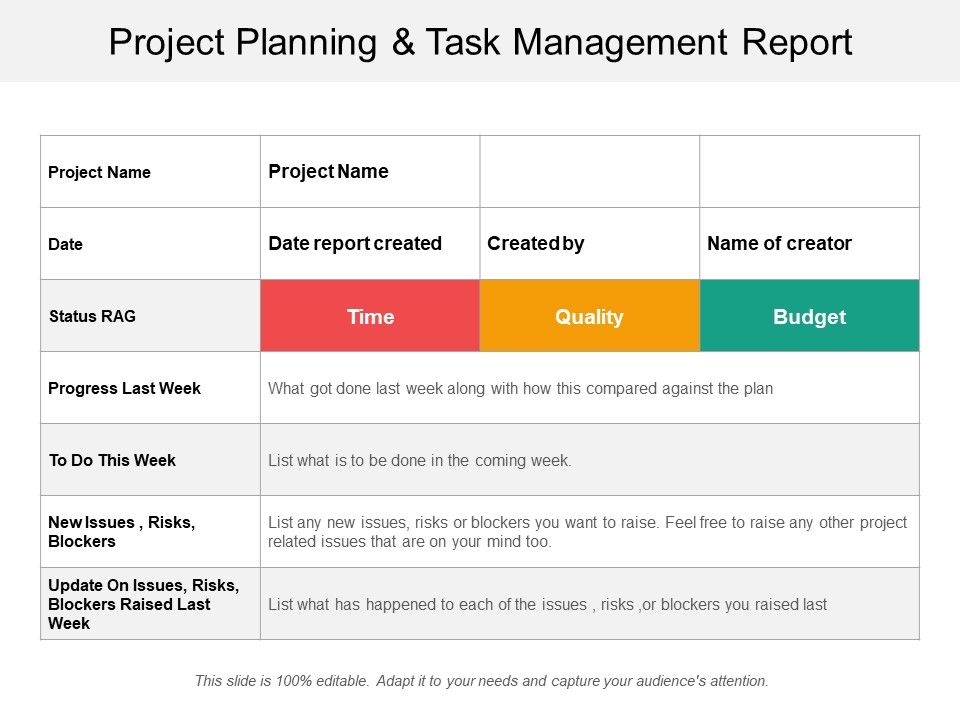 Project Planning & Task Management Report

| Project Name | Project Name | | |
|---|---|---|---|
| Date | Date report created | Created by | Name of creator |
| Status RAG | Time | Quality | Budget |
| Progress Last Week | What got done last week along with how this compared against the plan | | |
| To Do This Week | List what is to be done in the coming week. | | |
| New Issues , Risks, Blockers | List any new issues, risks or blockers you want to raise. Feel free to raise any other project related issues that are on your mind too. | | |
| Update On Issues, Risks, Blockers Raised Last Week | List what has happened to each of the issues , risks ,or blockers you raised last | | |

This slide is 100% editable. Adapt it to your needs and capture your audience's attention.